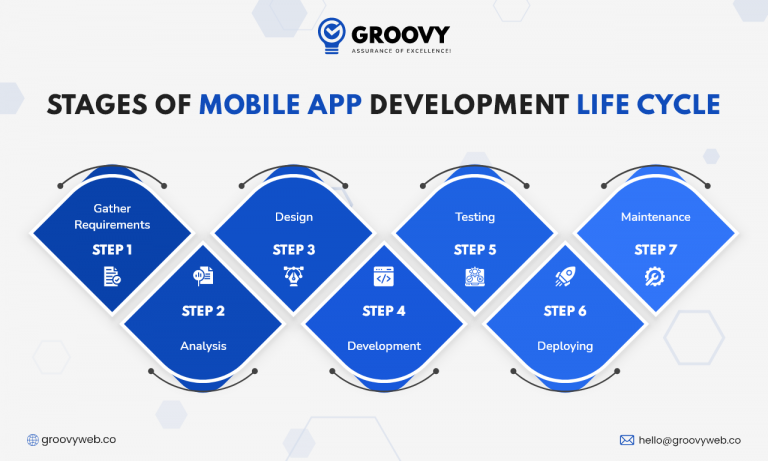 GROOVY
ASSURANCE OF EXCELLENCE!

STAGES OF MOBILE APP DEVELOPMENT LIFE CYCLE

Gather Requirements
STEP 1

STEP 2
Analysis

Design
STEP 3

STEP 4
Development

Testing
STEP 5

STEP 6
Deploying

Maintenance
STEP 7

groovyweb.co

hello@groovyweb.co